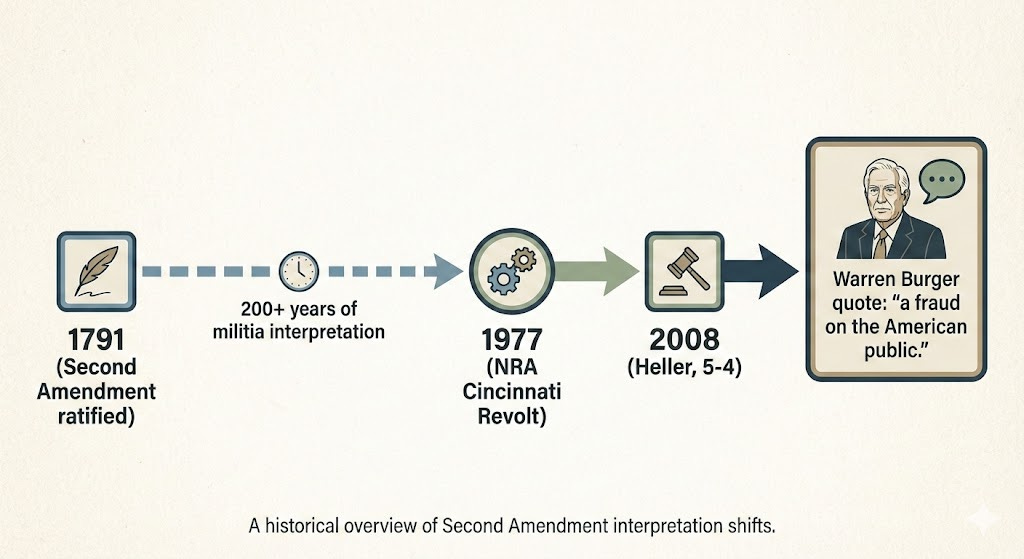 1791
(Second Amendment ratified)

200+ years of militia interpretation

1977
(NRA Cincinnati Revolt)

2008
(Heller, 5-4)

Warren Burger quote: "a fraud on the American public."

A historical overview of Second Amendment interpretation shifts.